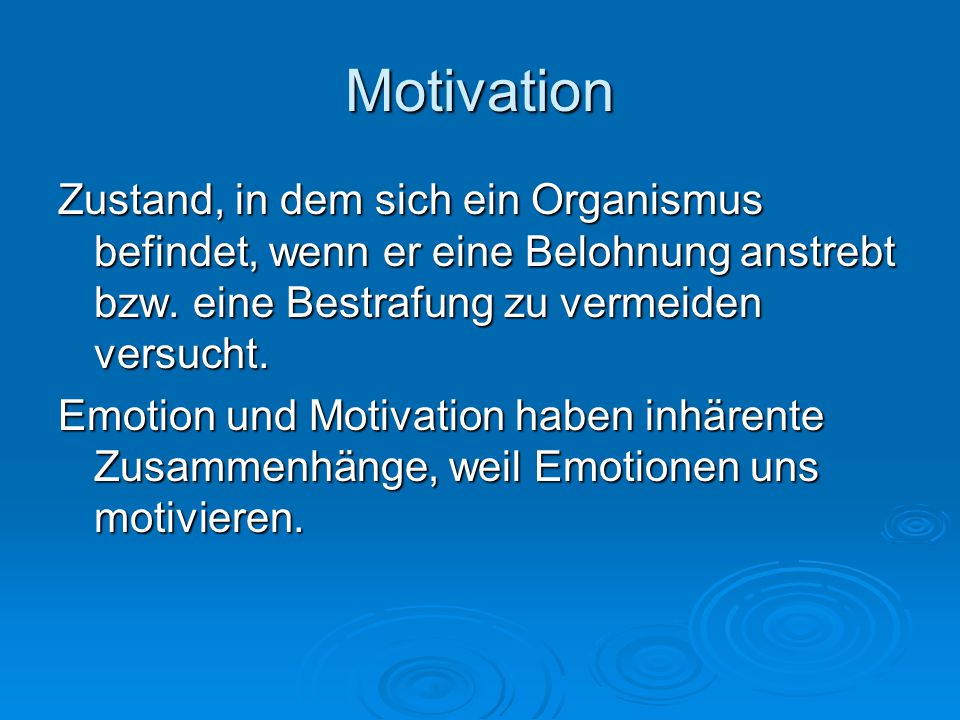 Motivation

Zustand, in dem sich ein Organismus befindet, wenn er eine Belohnung anstrebt bzw. eine Bestrafung zu vermeiden versucht.

Emotion und Motivation haben inhärente Zusammenhänge, weil Emotionen uns motivieren.